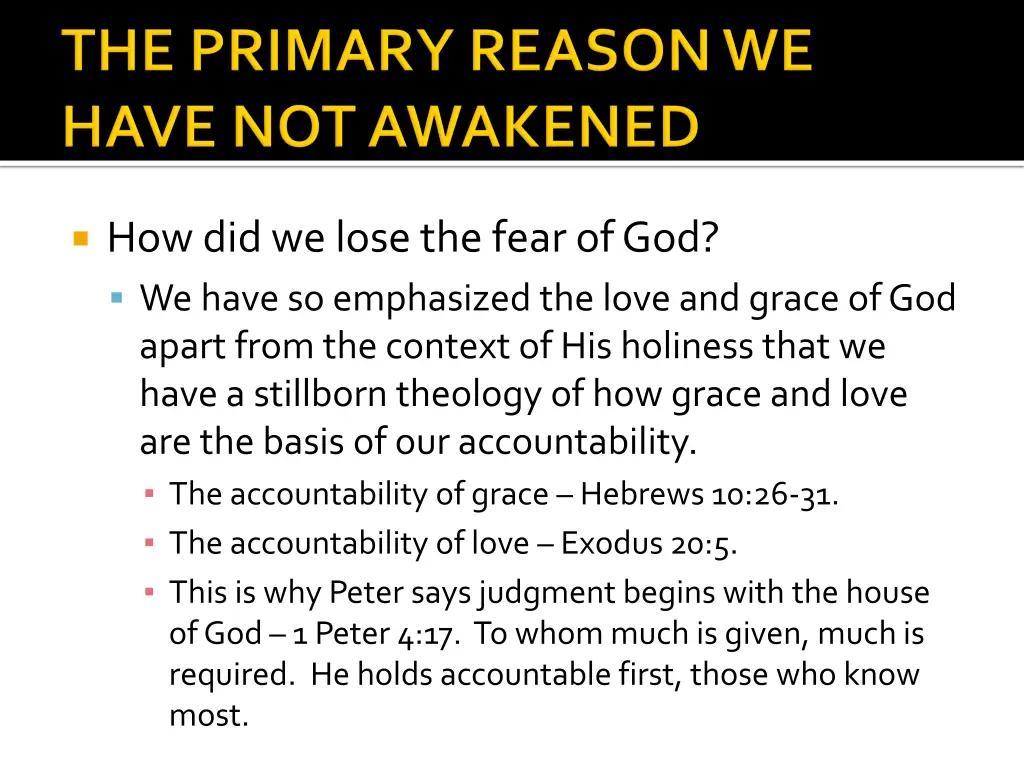 THE PRIMARY REASON WE HAVE NOT AWAKENED

How did we lose the fear of God?

We have so emphasized the love and grace of God apart from the context of His holiness that we have a stillborn theology of how grace and love are the basis of our accountability.

The accountability of grace – Hebrews 10:26-31.

The accountability of love – Exodus 20:5.

This is why Peter says judgment begins with the house of God – 1 Peter 4:17. To whom much is given, much is required. He holds accountable first, those who know most.